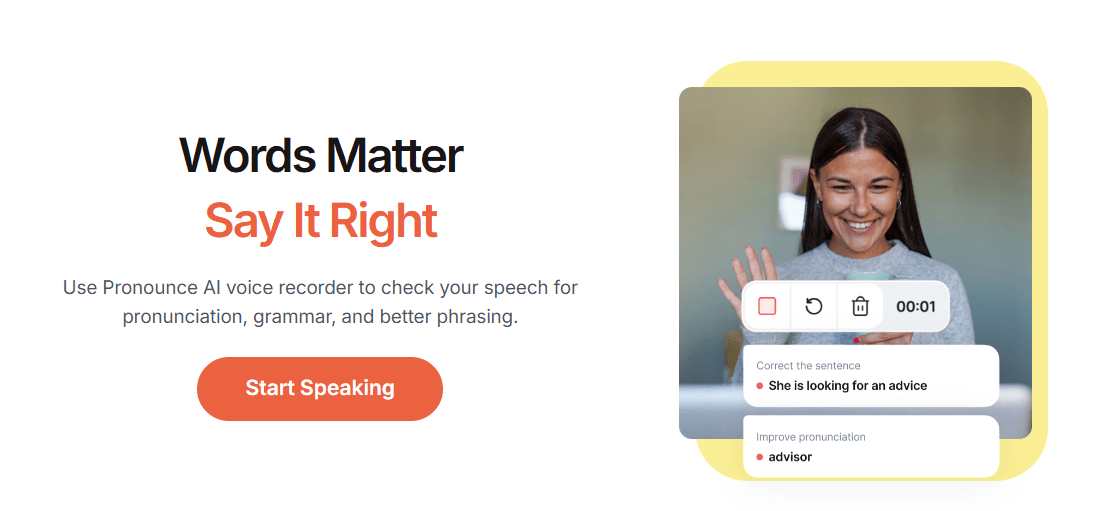 Words Matter
Say It Right

Use Pronounce AI voice recorder to check your speech for pronunciation, grammar, and better phrasing.

Start Speaking

00:01

Correct the sentence
She is looking for an advice

Improve pronunciation
advisor